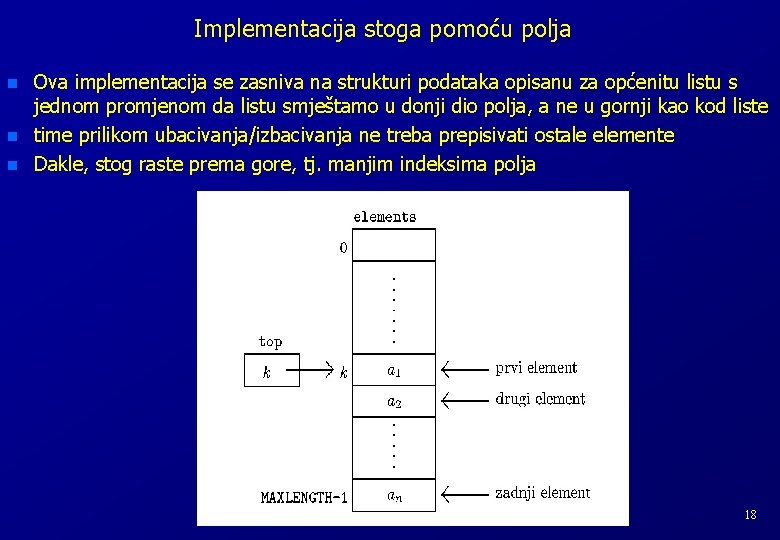 Implementacija stoga pomoću polja

Ova implementacija se zasniva na strukturi podataka opisanu za općenitu listu s jednom promjenom da listu smještamo u donji dio polja, a ne u gornji kao kod liste

time prilikom ubacivanja/izbacivanja ne treba prepisivati ostale elemente

Dakle, stog raste prema gore, tj. manjim indeksima polja

elements

0

top

$k$

$k$

$a_1$

prvi element

$a_2$

drugi element

MAXLENGTH-1

$a_n$

zadnji element

18